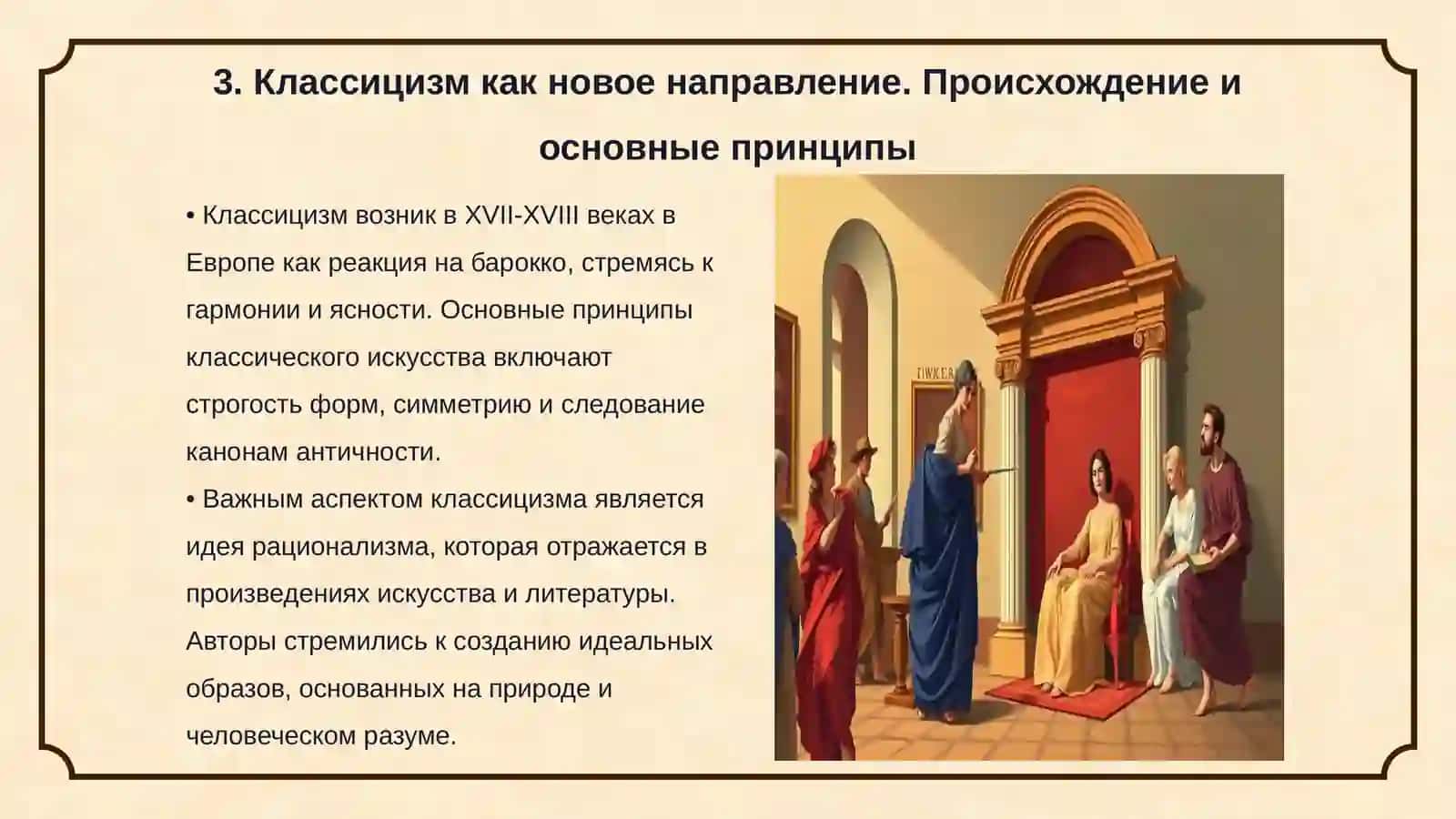 3. Классицизм как новое направление. Происхождение и основные принципы

• Классицизм возник в XVII-XVIII веках в Европе как реакция на барокко, стремясь к гармонии и ясности. Основные принципы классического искусства включают строгость форм, симметрию и следование канонам античности.

• Важным аспектом классицизма является идея рационализма, которая отражается в произведениях искусства и литературы. Авторы стремились к созданию идеальных образов, основанных на природе и человеческом разуме.